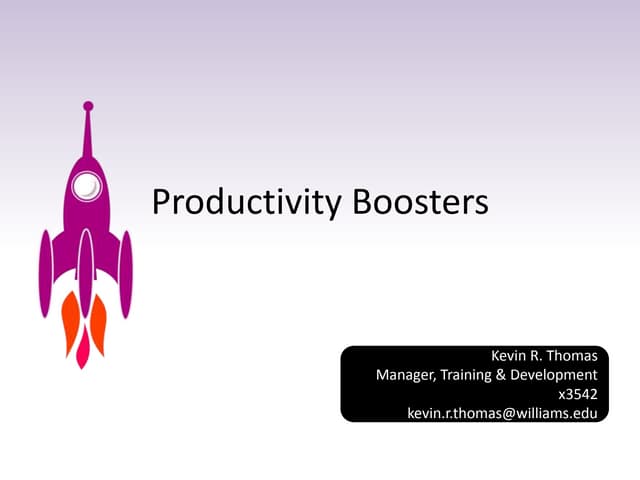 Productivity Boosters

Kevin R. Thomas
Manager, Training & Development
x3542
kevin.r.thomas@williams.edu